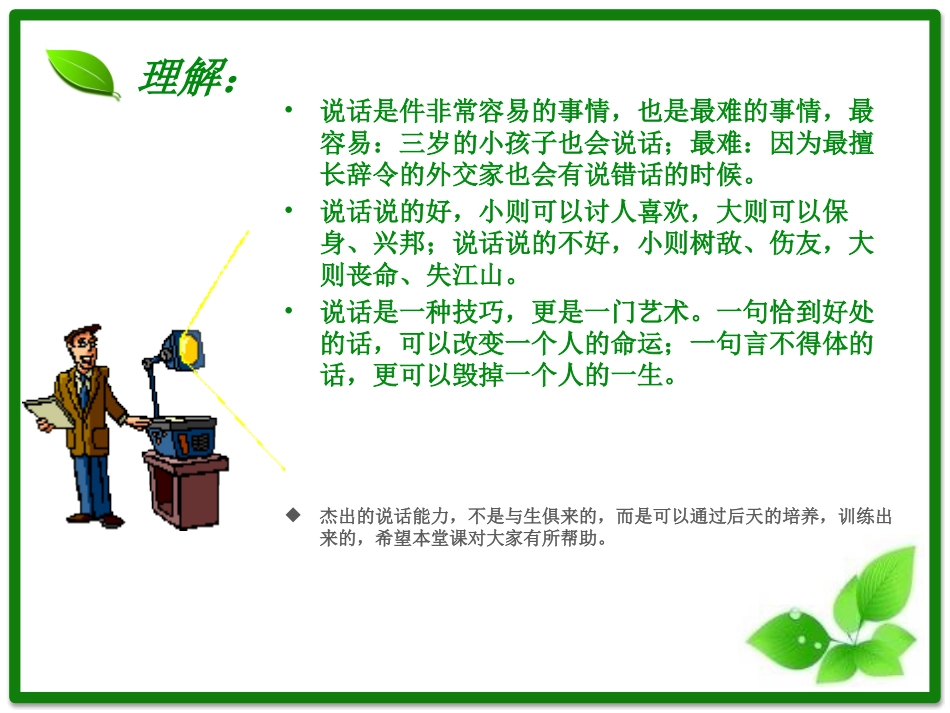 理解：

• 说话是件非常容易的事情，也是最难的事情，最容易：三岁的小孩子也会说话；最难：因为最擅长辞令的外交家也会有说错话的时候。

• 说话说的好，小则可以讨人喜欢，大则可以保身、兴邦；说话说的不好，小则树敌、伤友，大则丧命、失江山。

• 说话是一种技巧，更是一门艺术。一句恰到好处的话，可以改变一个人的命运；一句言不得体的话，更可以毁掉一个人的一生。

◆ 杰出的说话能力，不是与生俱来的，而是可以通过后天的培养，训练出来的，希望本堂课对大家有所帮助。